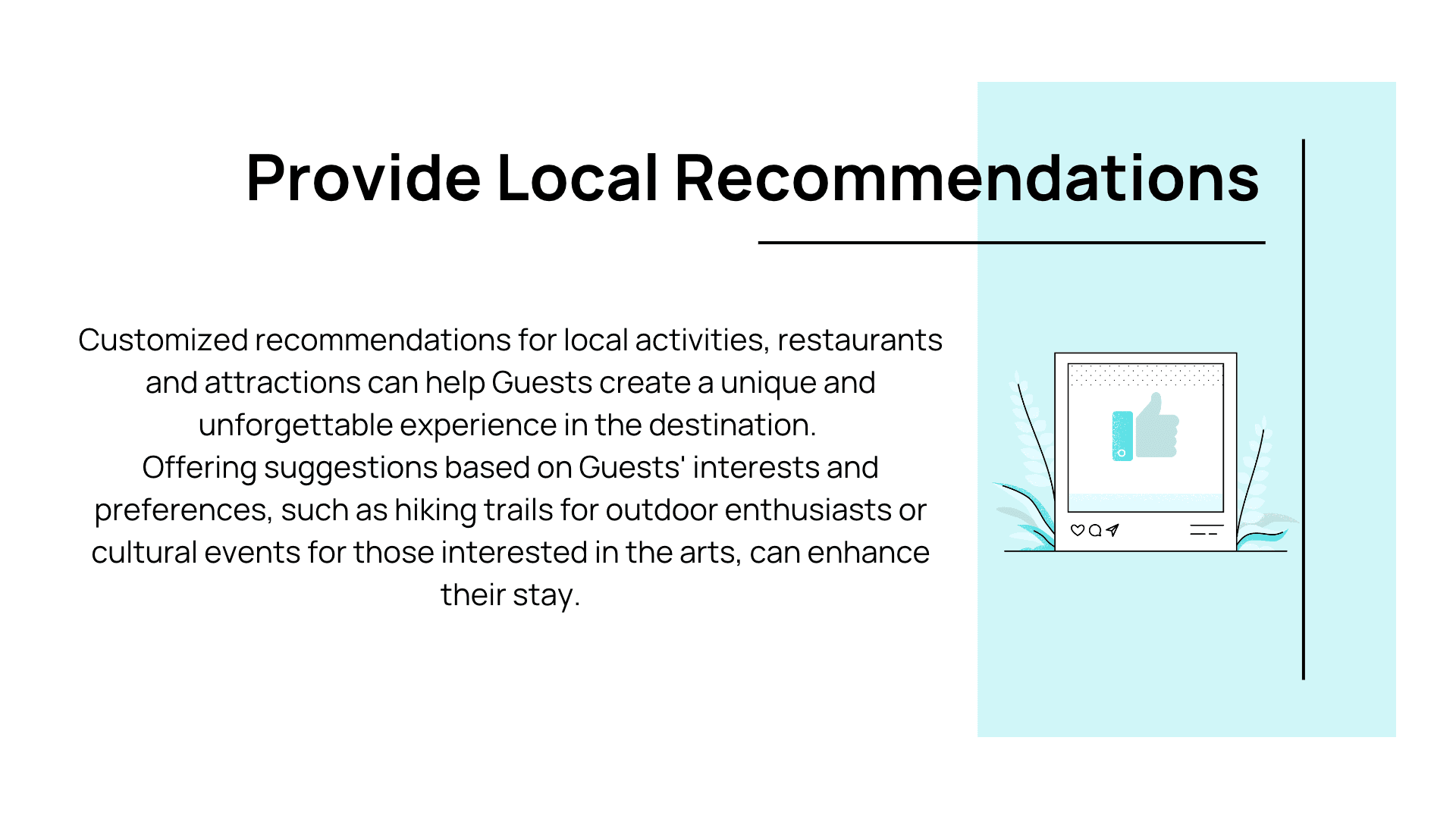 Provide Local Recommendations

Customized recommendations for local activities, restaurants and attractions can help Guests create a unique and unforgettable experience in the destination.
Offering suggestions based on Guests' interests and preferences, such as hiking trails for outdoor enthusiasts or cultural events for those interested in the arts, can enhance their stay.